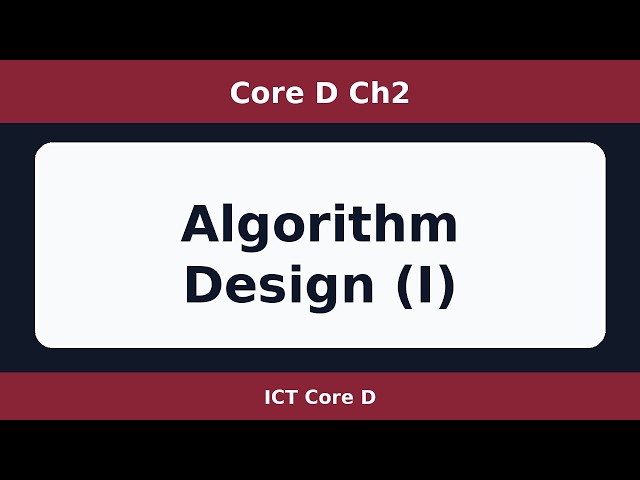 Core D Ch2

Algorithm Design (I)

ICT Core D